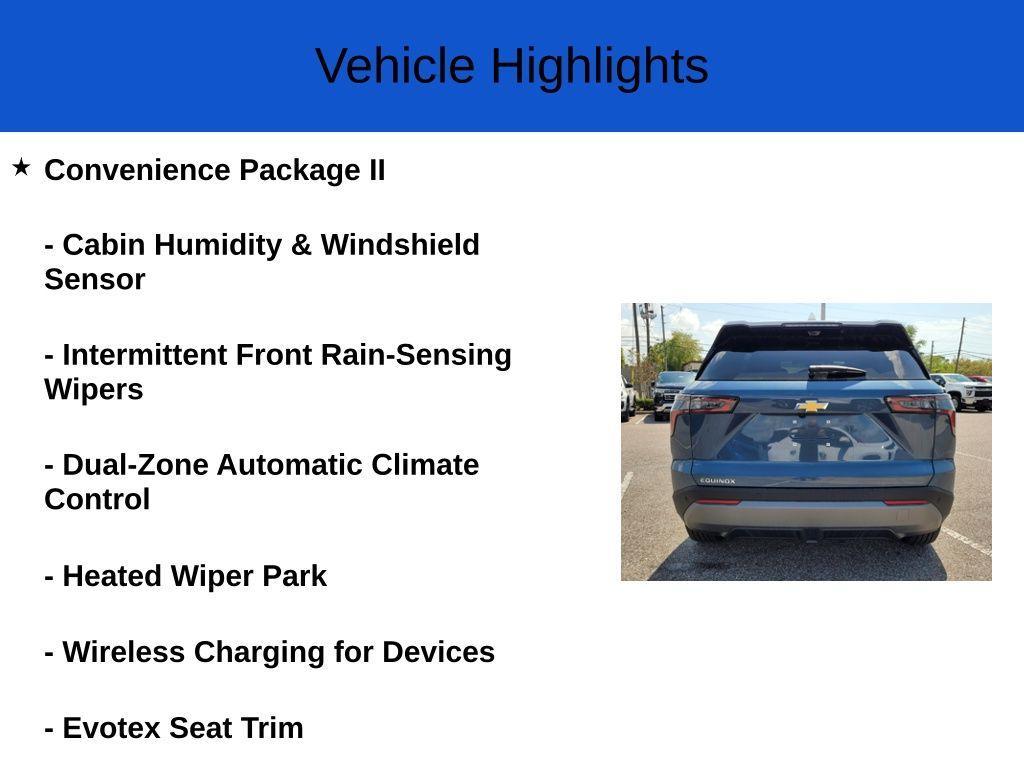 Vehicle Highlights

★ Convenience Package II

- Cabin Humidity & Windshield Sensor

- Intermittent Front Rain-Sensing Wipers

- Dual-Zone Automatic Climate Control

- Heated Wiper Park

- Wireless Charging for Devices

- Evotex Seat Trim

EQUINOX